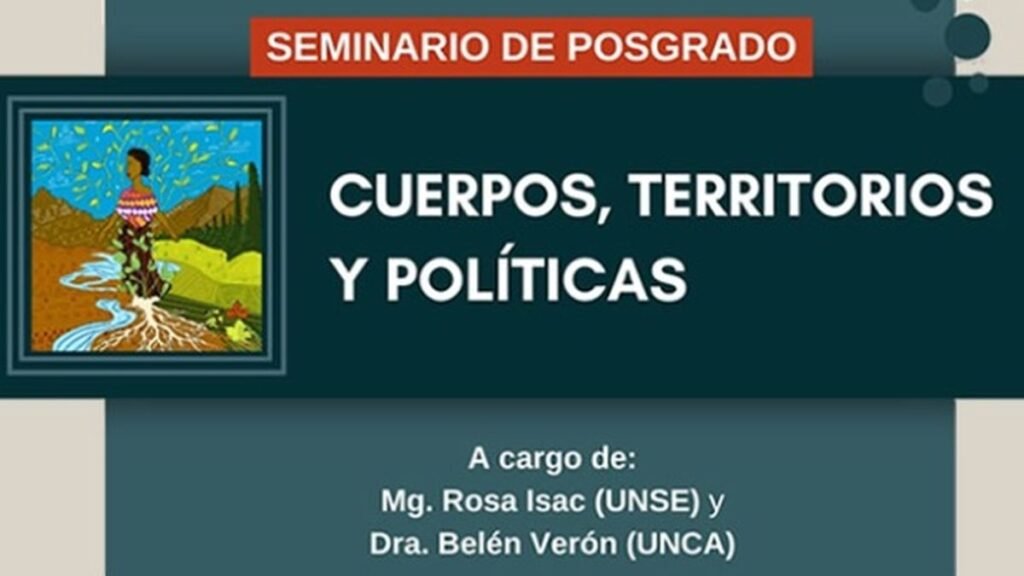 SEMINARIO DE POSGRADO

CUERPOS, TERRITORIOS Y POLÍTICAS

A cargo de:
Mg. Rosa Isac (UNSE) y
Dra. Belén Verón (UNCA)